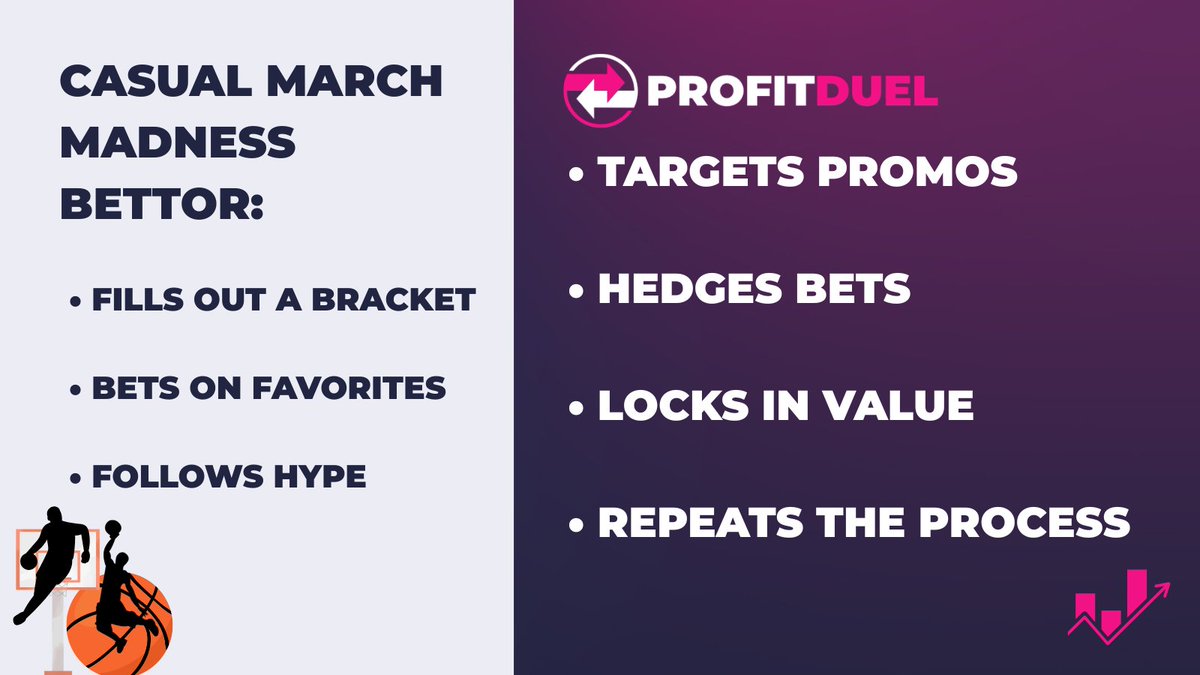 CASUAL MARCH MADNESS BETTOR:

• FILLS OUT A BRACKET

• BETS ON FAVORITES

• FOLLOWS HYPE

PROFITDUEL

• TARGETS PROMOS

• HEDGES BETS

• LOCKS IN VALUE

• REPEATS THE PROCESS